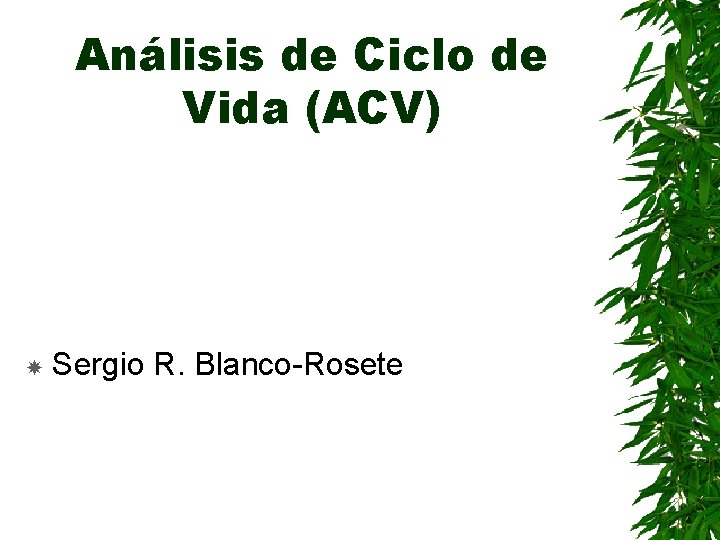 Análisis de Ciclo de Vida (ACV)

Sergio R. Blanco-Rosete